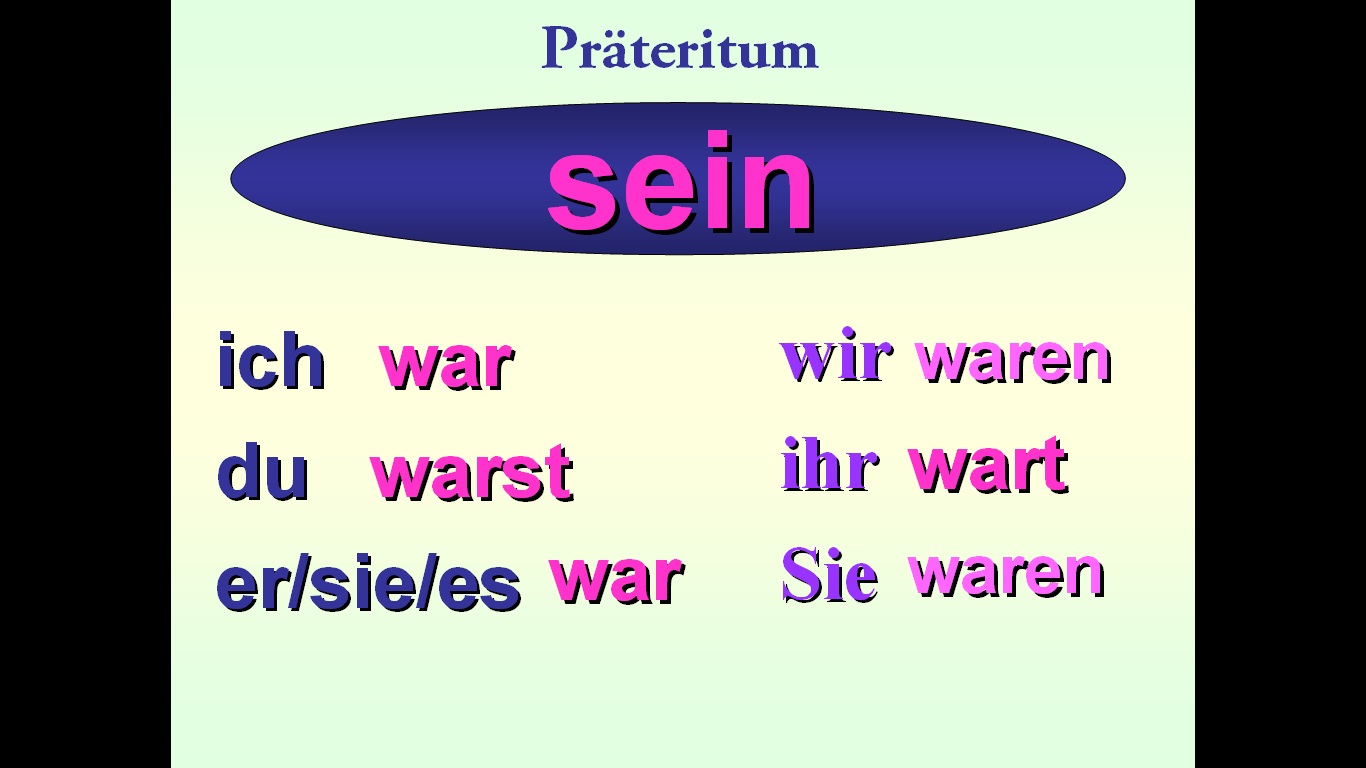 Präteritum

sein

ich war

du warst

er/sie/es war

wir waren

ihr wart

Sie waren